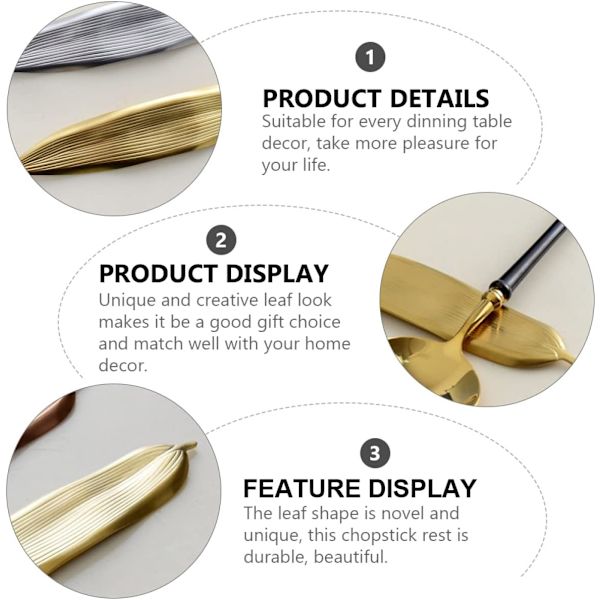 1

PRODUCT DETAILS
Suitable for every dinning table decor, take more pleasure for your life.

2

PRODUCT DISPLAY
Unique and creative leaf look makes it be a good gift choice and match well with your home decor.

3

FEATURE DISPLAY
The leaf shape is novel and unique, this chopstick rest is durable, beautiful.